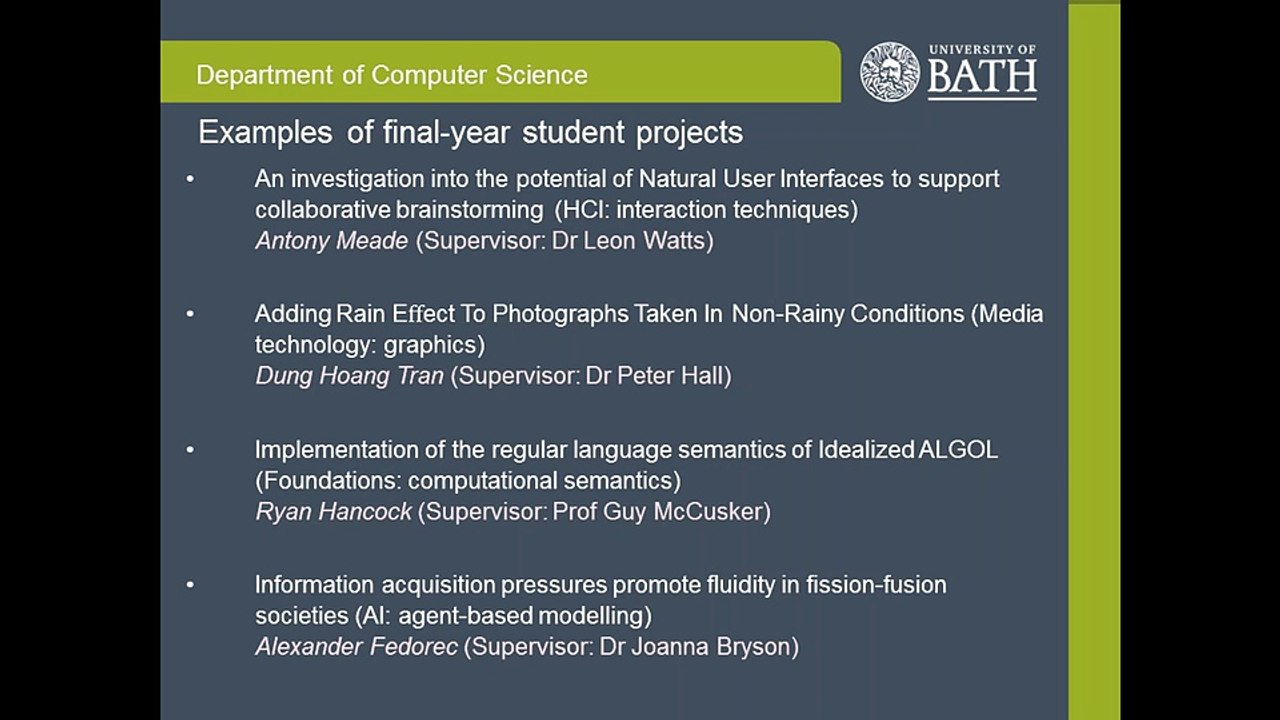 Department of Computer Science

UNIVERSITY OF BATH

Examples of final-year student projects

• An investigation into the potential of Natural User Interfaces to support collaborative brainstorming (HCI: interaction techniques)
Antony Meade (Supervisor: Dr Leon Watts)

• Adding Rain Effect To Photographs Taken In Non-Rainy Conditions (Media technology: graphics)
Dung Hoang Tran (Supervisor: Dr Peter Hall)

• Implementation of the regular language semantics of Idealized ALGOL (Foundations: computational semantics)
Ryan Hancock (Supervisor: Prof Guy McCusker)

• Information acquisition pressures promote fluidity in fission-fusion societies (AI: agent-based modelling)
Alexander Fedorec (Supervisor: Dr Joanna Bryson)